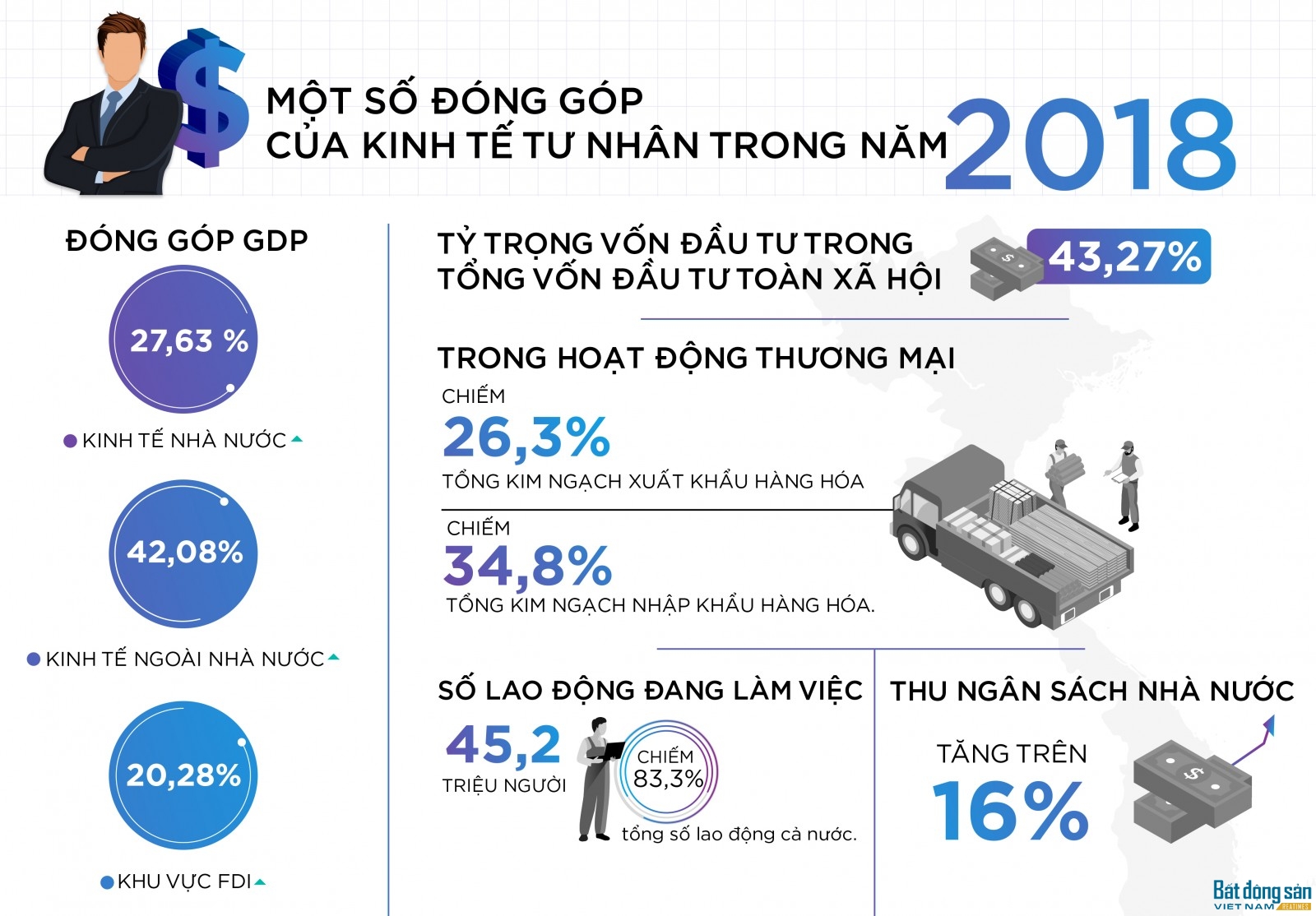 MỘT SỐ ĐÓNG GÓP
CỦA KINH TẾ TƯ NHÂN TRONG NĂM 2018

ĐÓNG GÓP GDP

27,63 %

KINH TẾ NHÀ NƯỚC

42,08%

KINH TẾ NGOÀI NHÀ NƯỚC

20,28%

KHU VỰC FDI

TỶ TRỌNG VỐN ĐẦU TƯ TRONG TỔNG VỐN ĐẦU TƯ TOÀN XÃ HỘI

43,27%

TRONG HOẠT ĐỘNG THƯƠNG MẠI

CHIẾM
26,3%
TỔNG KIM NGẠCH XUẤT KHẨU HÀNG HÓA

CHIẾM
34,8%
TỔNG KIM NGẠCH NHẬP KHẨU HÀNG HÓA.

SỐ LAO ĐỘNG ĐANG LÀM VIỆC

45,2
TRIỆU NGƯỜI

CHIẾM
83,3%
tổng số lao động cả nước.

THU NGÂN SÁCH NHÀ NƯỚC

TĂNG TRÊN
16%

Bất động sản
VIỆT NAM REATIMES